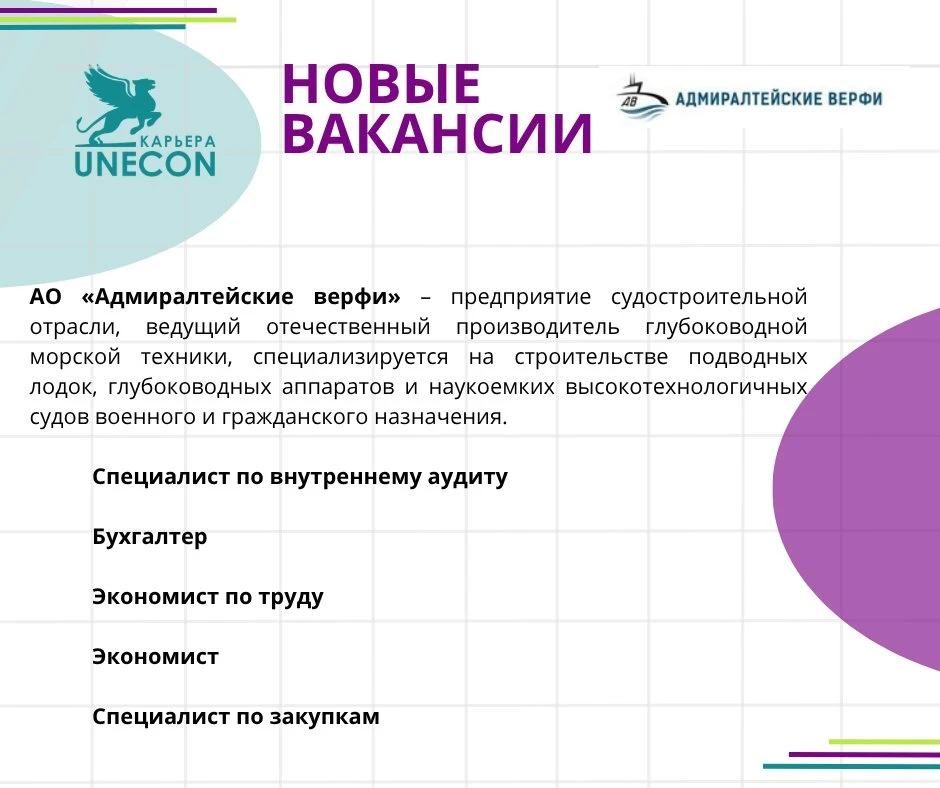 КАРЬЕРА
UNECON

НОВЫЕ ВАКАНСИИ

АВ АДМИРАЛТЕЙСКИЕ ВЕРФИ

АО «Адмиралтейские верфи» – предприятие судостроительной отрасли, ведущий отечественный производитель глубоководной морской техники, специализируется на строительстве подводных лодок, глубоководных аппаратов и наукоемких высокотехнологичных судов военного и гражданского назначения.

Специалист по внутреннему аудиту

Бухгалтер

Экономист по труду

Экономист

Специалист по закупкам